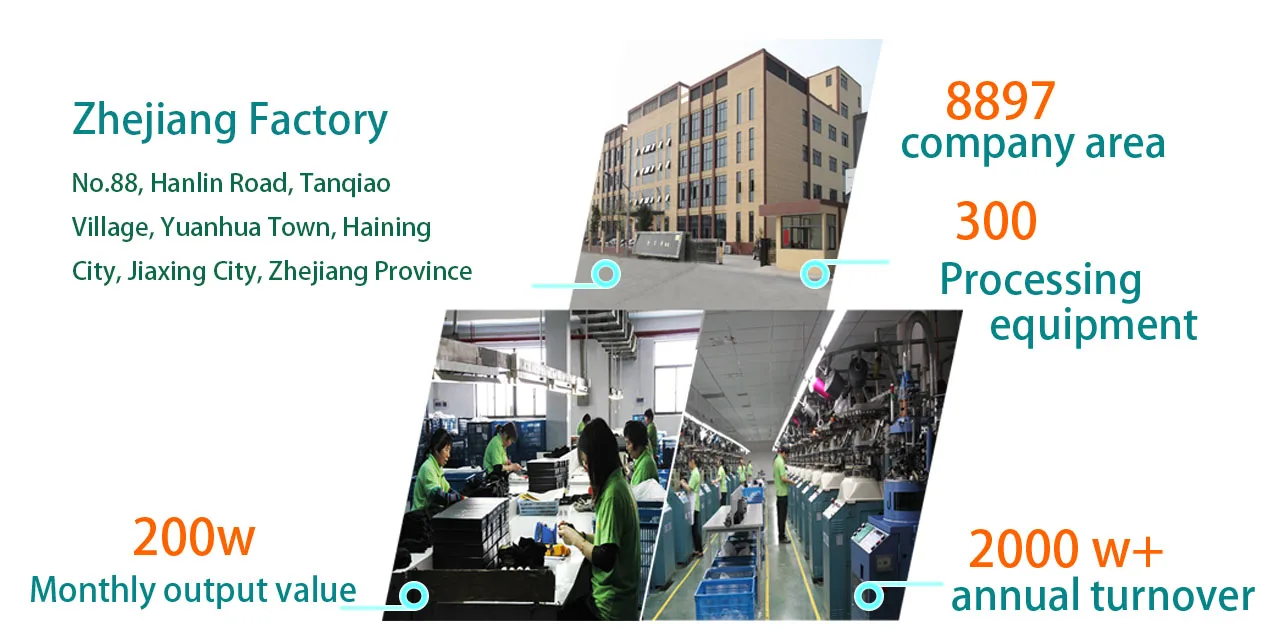 Zhejiang Factory

No.88, Hanlin Road, Tanqiao Village, Yuanhua Town, Haining City, Jiaxing City, Zhejiang Province

8897
company area

300
Processing equipment

200w
Monthly output value

2000 w+
annual turnover